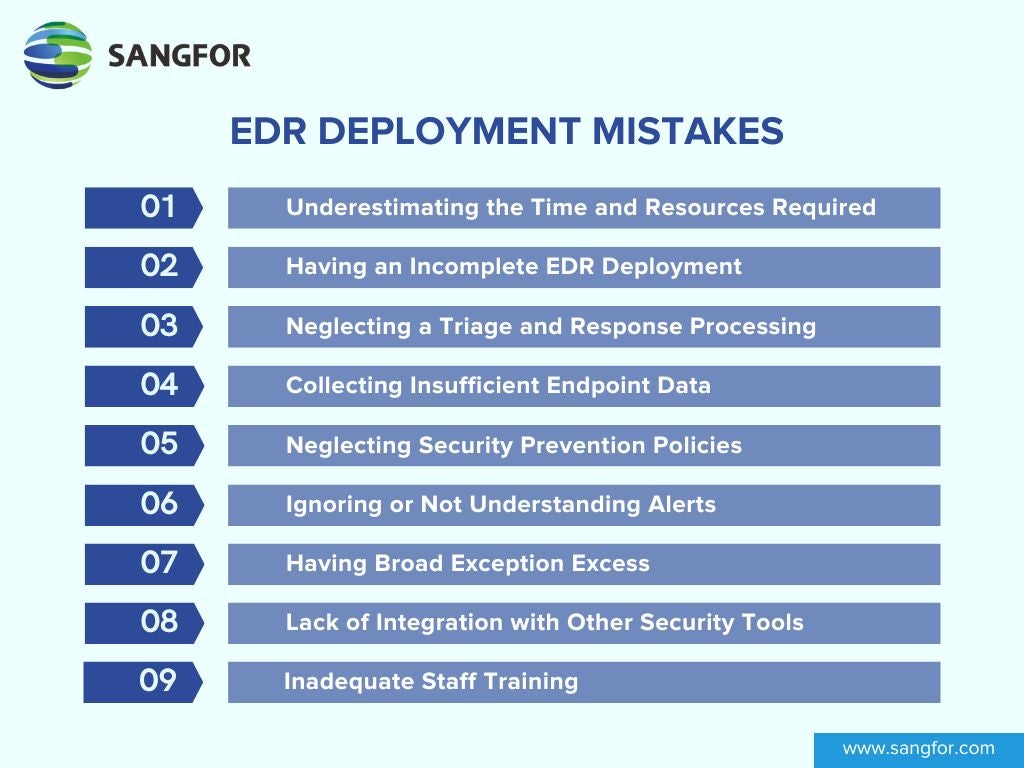 SANGFOR

EDR DEPLOYMENT MISTAKES

01 Underestimating the Time and Resources Required

02 Having an Incomplete EDR Deployment

03 Neglecting a Triage and Response Processing

04 Collecting Insufficient Endpoint Data

05 Neglecting Security Prevention Policies

06 Ignoring or Not Understanding Alerts

07 Having Broad Exception Excess

08 Lack of Integration with Other Security Tools

09 Inadequate Staff Training

www.sangfor.com